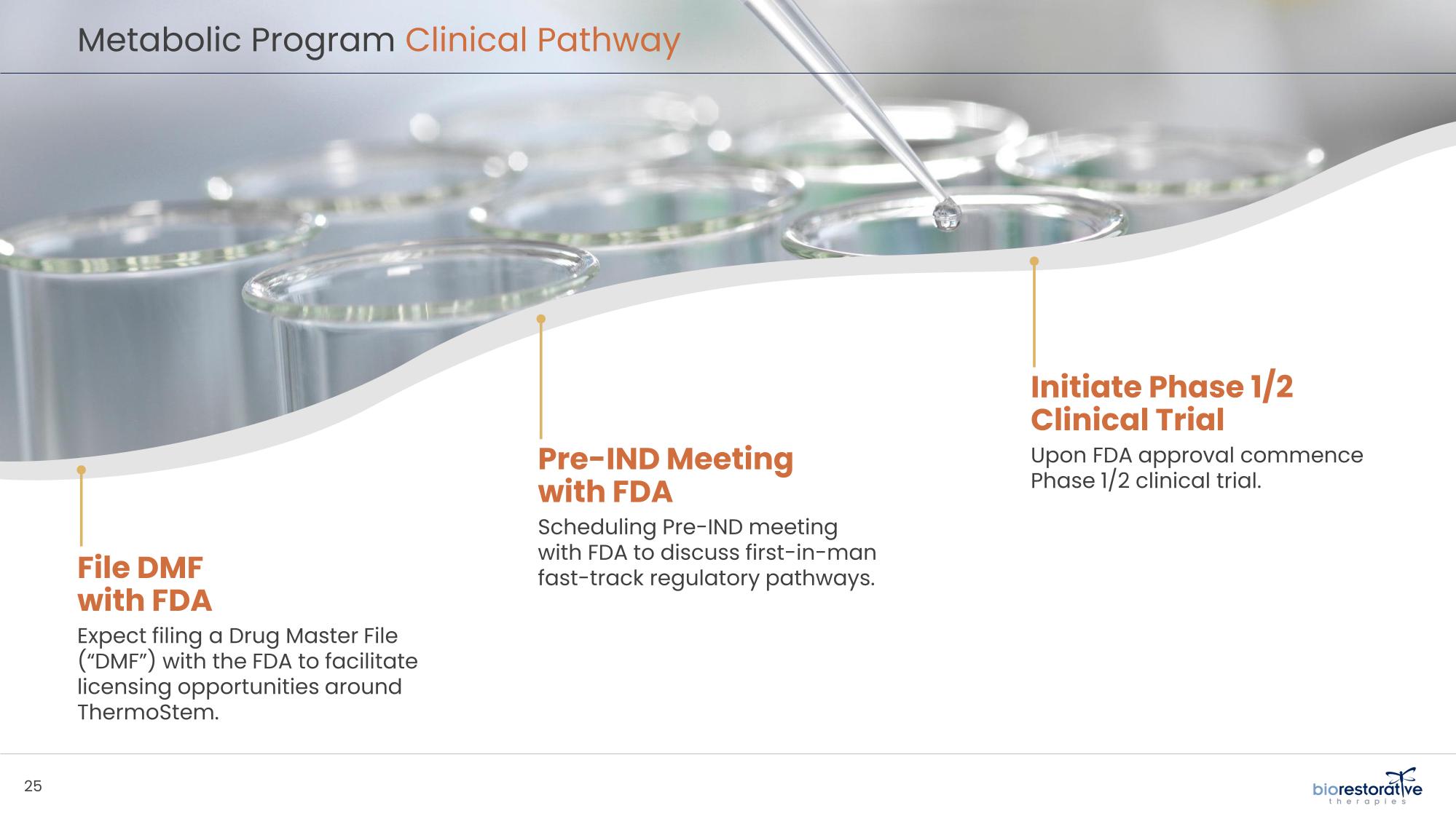 Metabolic Program Clinical Pathway

File DMF with FDA

Expect filing a Drug Master File (“DMF”) with the FDA to facilitate licensing opportunities around ThermoStem.

Pre-IND Meeting with FDA

Scheduling Pre-IND meeting with FDA to discuss first-in-man fast-track regulatory pathways.

Initiate Phase 1/2 Clinical Trial

Upon FDA approval commence Phase 1/2 clinical trial.

25

biorestorative therapies